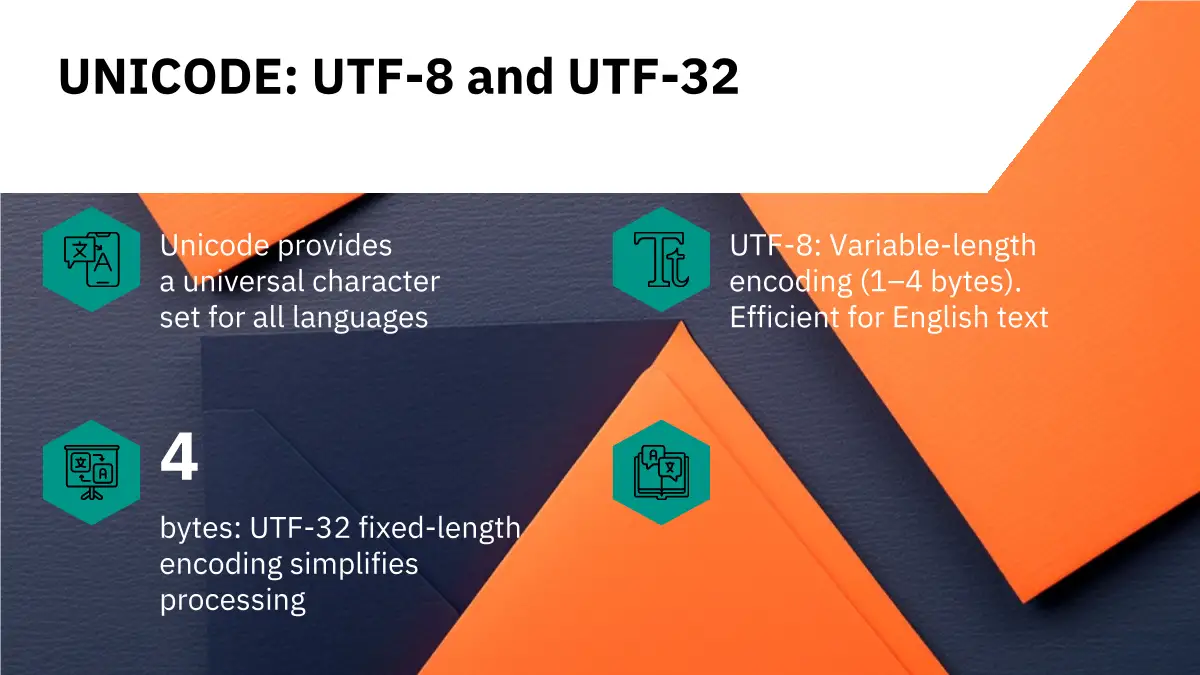 UNICODE: UTF-8 and UTF-32

Unicode provides a universal character set for all languages

UTF-8: Variable-length encoding (1–4 bytes). Efficient for English text

4

bytes: UTF-32 fixed-length encoding simplifies processing